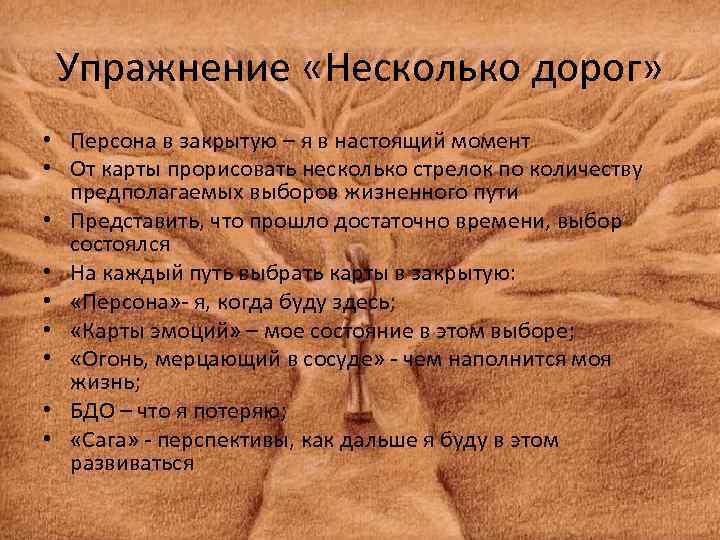 Упражнение «Несколько дорог»

• Персона в закрытую – я в настоящий момент
• От карты прорисовать несколько стрелок по количеству предполагаемых выборов жизненного пути
• Представить, что прошло достаточно времени, выбор состоялся
• На каждый путь выбрать карты в закрытую:
• «Персона»- я, когда буду здесь;
• «Карты эмоций» – мое состояние в этом выборе;
• «Огонь, мерцающий в сосуде» - чем наполнится моя жизнь;
• БДО – что я потеряю;
• «Сага» - перспективы, как дальше я буду в этом развиваться